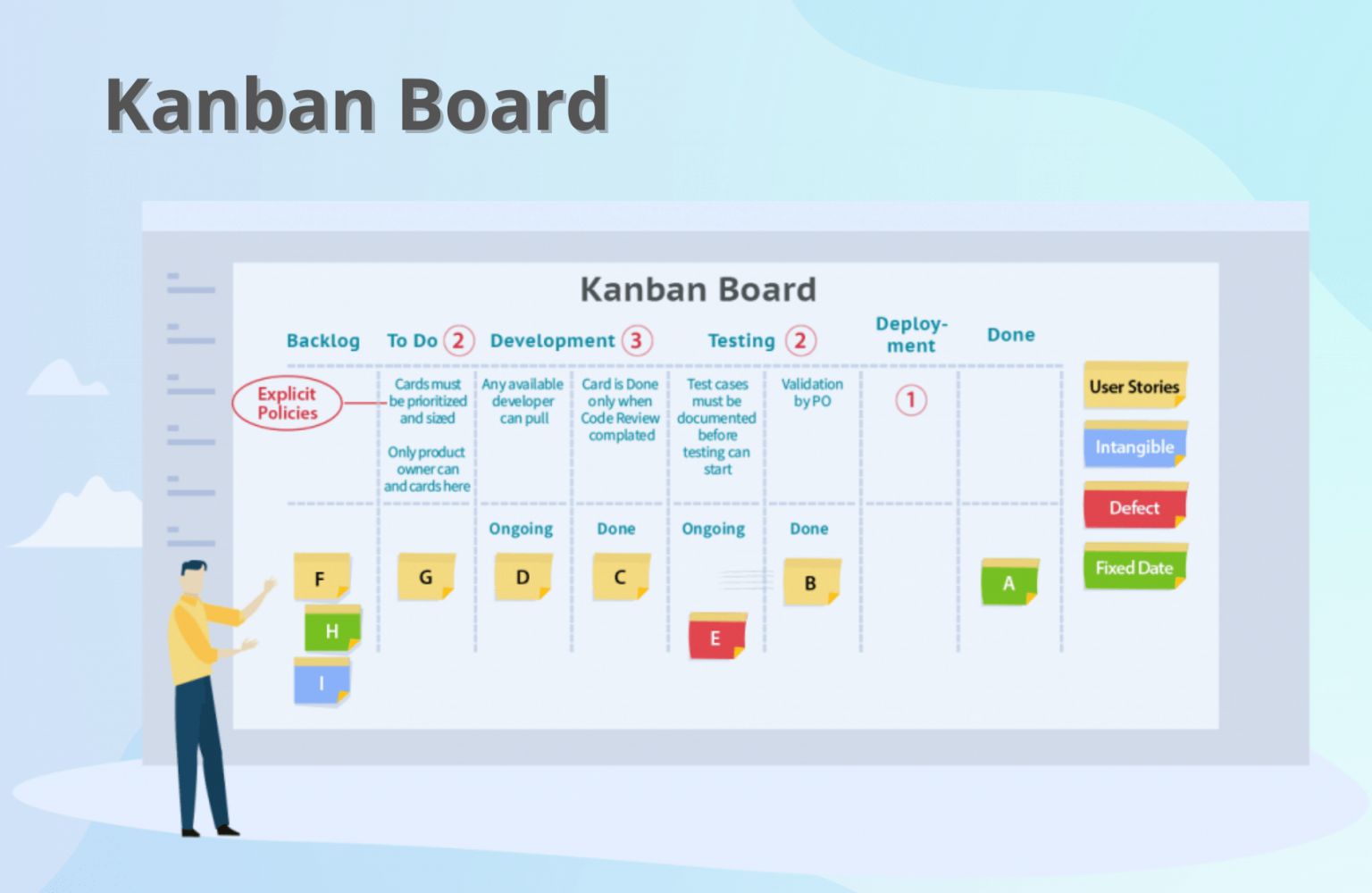 Kanban Board

Kanban Board

Backlog

To Do 2

Development 3

Testing 2

Deployment

Done

Explicit Policies

Cards must be prioritized and sized

Only product owner can and cards here

Any available developer can pull

Card is Done only when Code Review complated

Test cases must be documented before testing can start

Validation by PO

1

Ongoing

Done

Ongoing

Done

F

H

I

G

D

C

E

B

A

User Stories

Intangible

Defect

Fixed Date